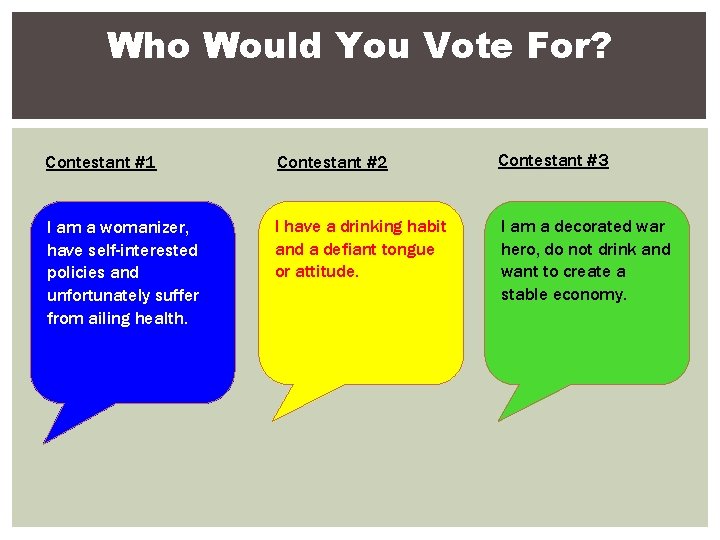 Who Would You Vote For?

Contestant #1

I am a womanizer, have self-interested policies and unfortunately suffer from ailing health.

Contestant #2

I have a drinking habit and a defiant tongue or attitude.

Contestant #3

I am a decorated war hero, do not drink and want to create a stable economy.